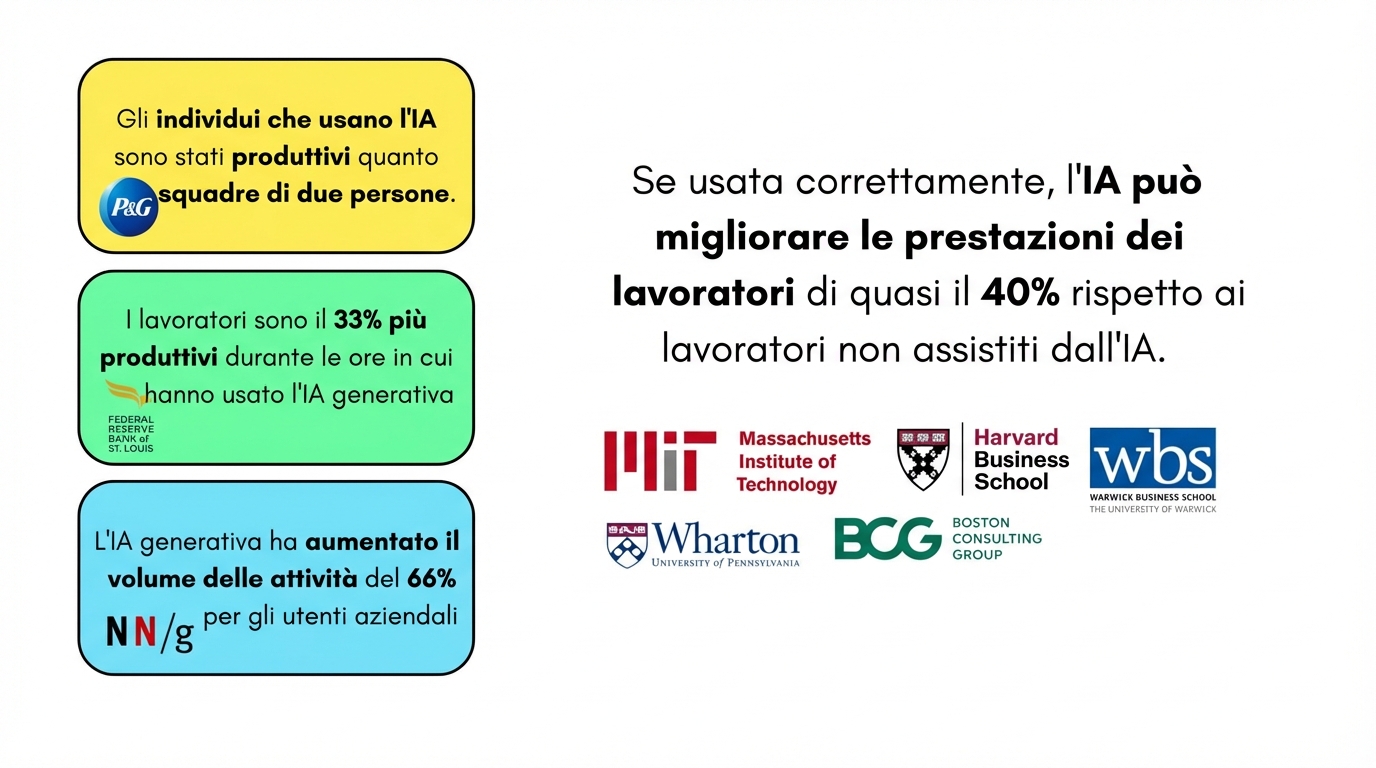 Gli individui che usano l'IA sono stati produttivi quanto squadre di due persone.

P&G

I lavoratori sono il 33% più produttivi durante le ore in cui hanno usato l'IA generativa

FEDERAL RESERVE BANK of ST. LOUIS

L'IA generativa ha aumentato il volume delle attività del 66% per gli utenti aziendali

NN/g

Se usata correttamente, l'IA può migliorare le prestazioni dei lavoratori di quasi il 40% rispetto ai lavoratori non assistiti dall'IA.

MIT Massachusetts Institute of Technology

Harvard Business School

wbs WARWICK BUSINESS SCHOOL THE UNIVERSITY OF WARWICK

Wharton UNIVERSITY of PENNSYLVANIA

BCG BOSTON CONSULTING GROUP